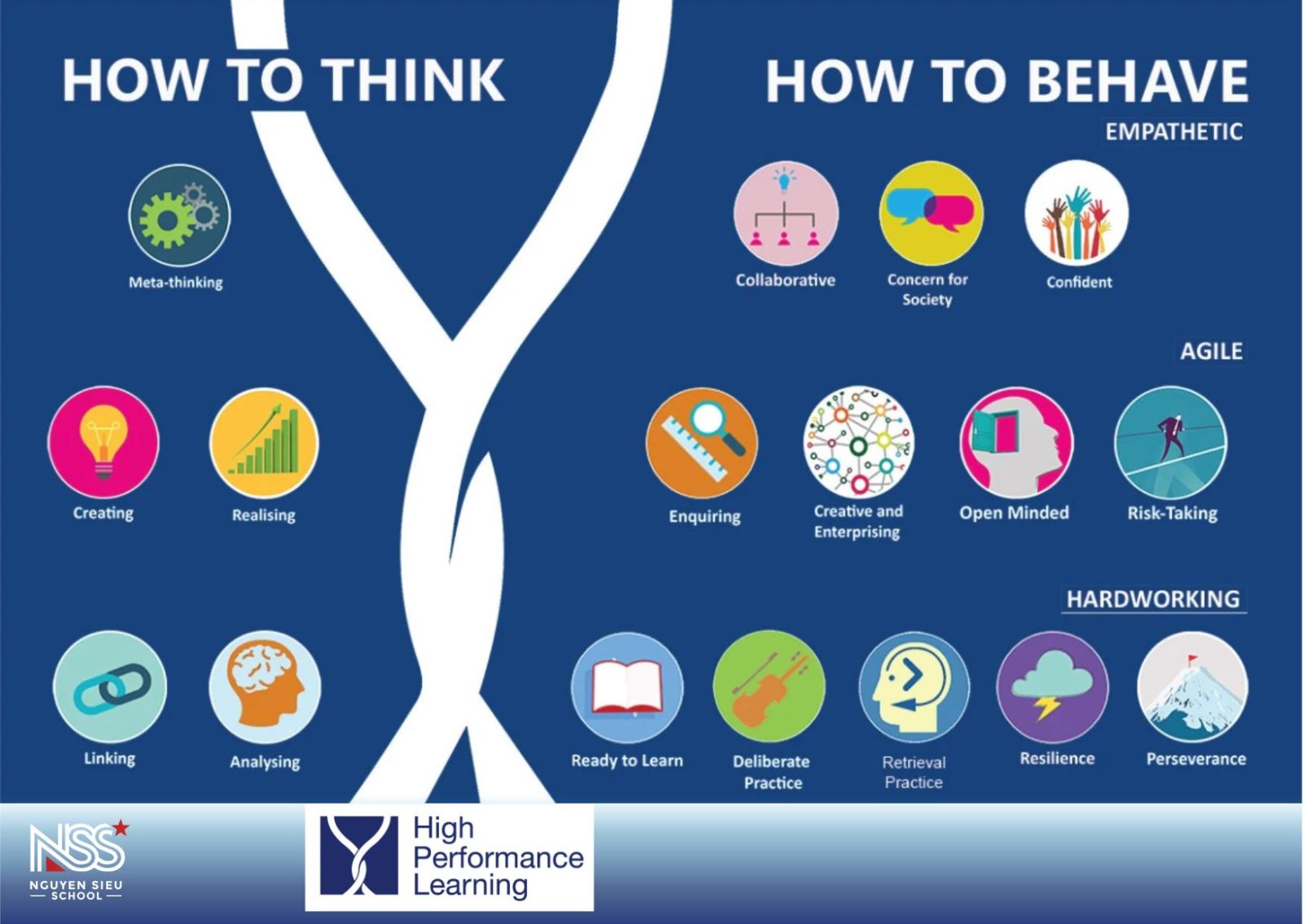 HOW TO THINK

Meta-thinking

Creating

Realising

Linking

Analysing

HOW TO BEHAVE

EMPATHETIC

Collaborative

Concern for Society

Confident

AGILE

Enquiring

Creative and Enterprising

Open Minded

Risk-Taking

HARDWORKING

Ready to Learn

Deliberate Practice

Retrieval Practice

Resilience

Perseverance

NSS NGUYEN SIEU SCHOOL

High Performance Learning